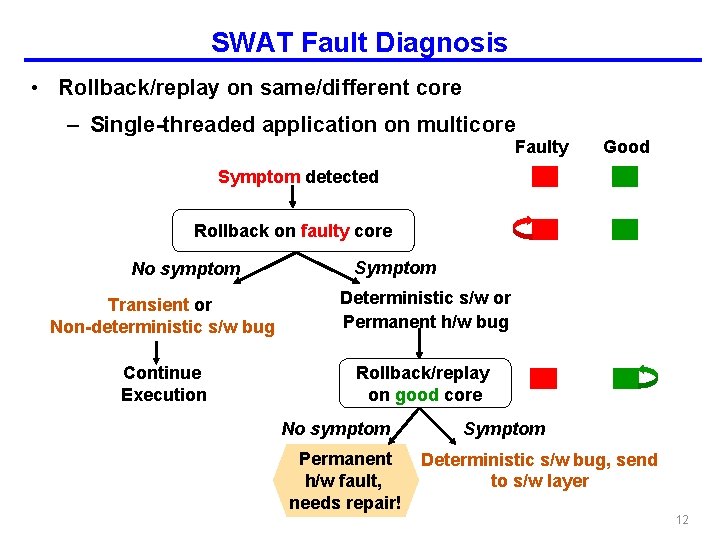 SWAT Fault Diagnosis

• Rollback/replay on same/different core

– Single-threaded application on multicore

Faulty Good

Symptom detected

Rollback on faulty core

No symptom

Symptom

Transient or Non-deterministic s/w bug

Deterministic s/w or Permanent h/w bug

Continue Execution

Rollback/replay on good core

No symptom

Symptom

Permanent h/w fault, needs repair!

Deterministic s/w bug, send to s/w layer

12